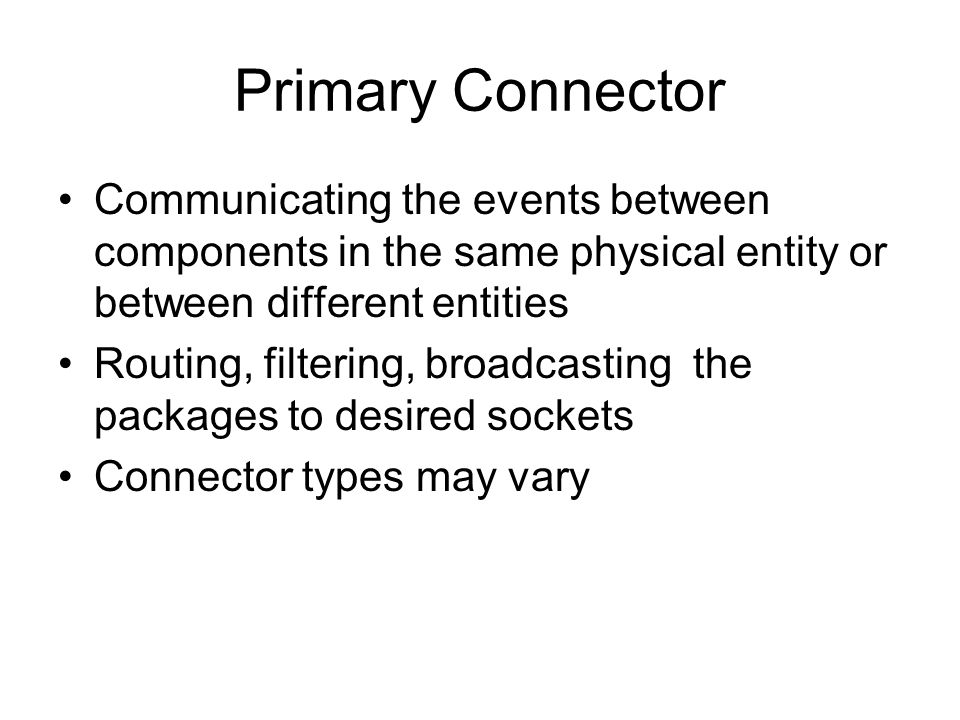 Primary Connector

• Communicating the events between components in the same physical entity or between different entities
• Routing, filtering, broadcasting the packages to desired sockets
• Connector types may vary